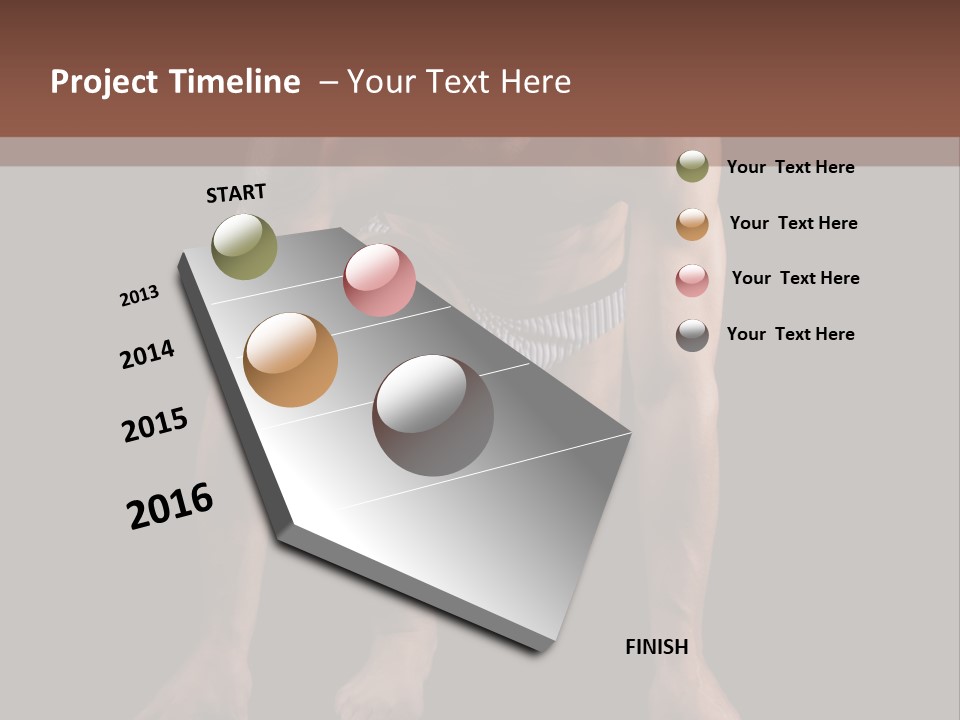 Project Timeline – Your Text Here

START

2013

2014

2015

2016

FINISH

Your Text Here

Your Text Here

Your Text Here

Your Text Here